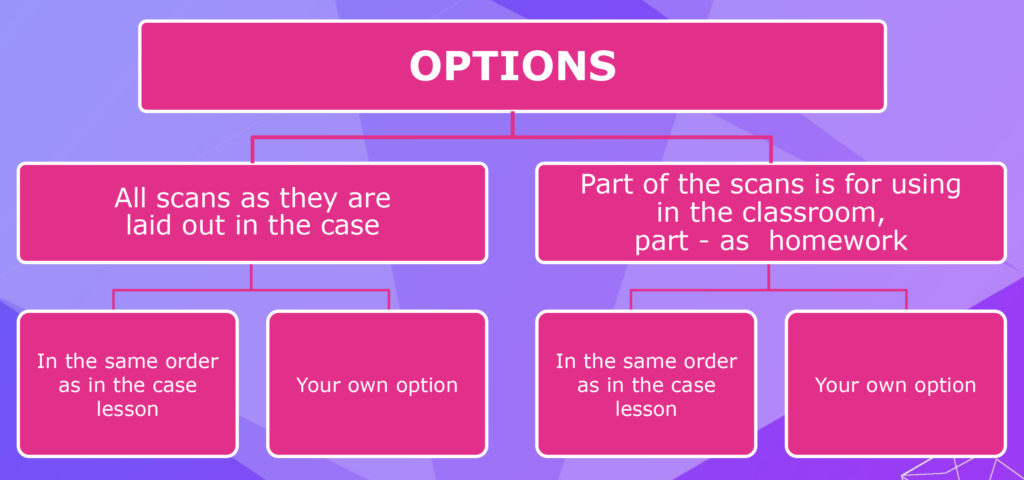 OPTIONS

All scans as they are laid out in the case

Part of the scans is for using in the classroom, part - as homework

In the same order as in the case lesson

Your own option

In the same order as in the case lesson

Your own option